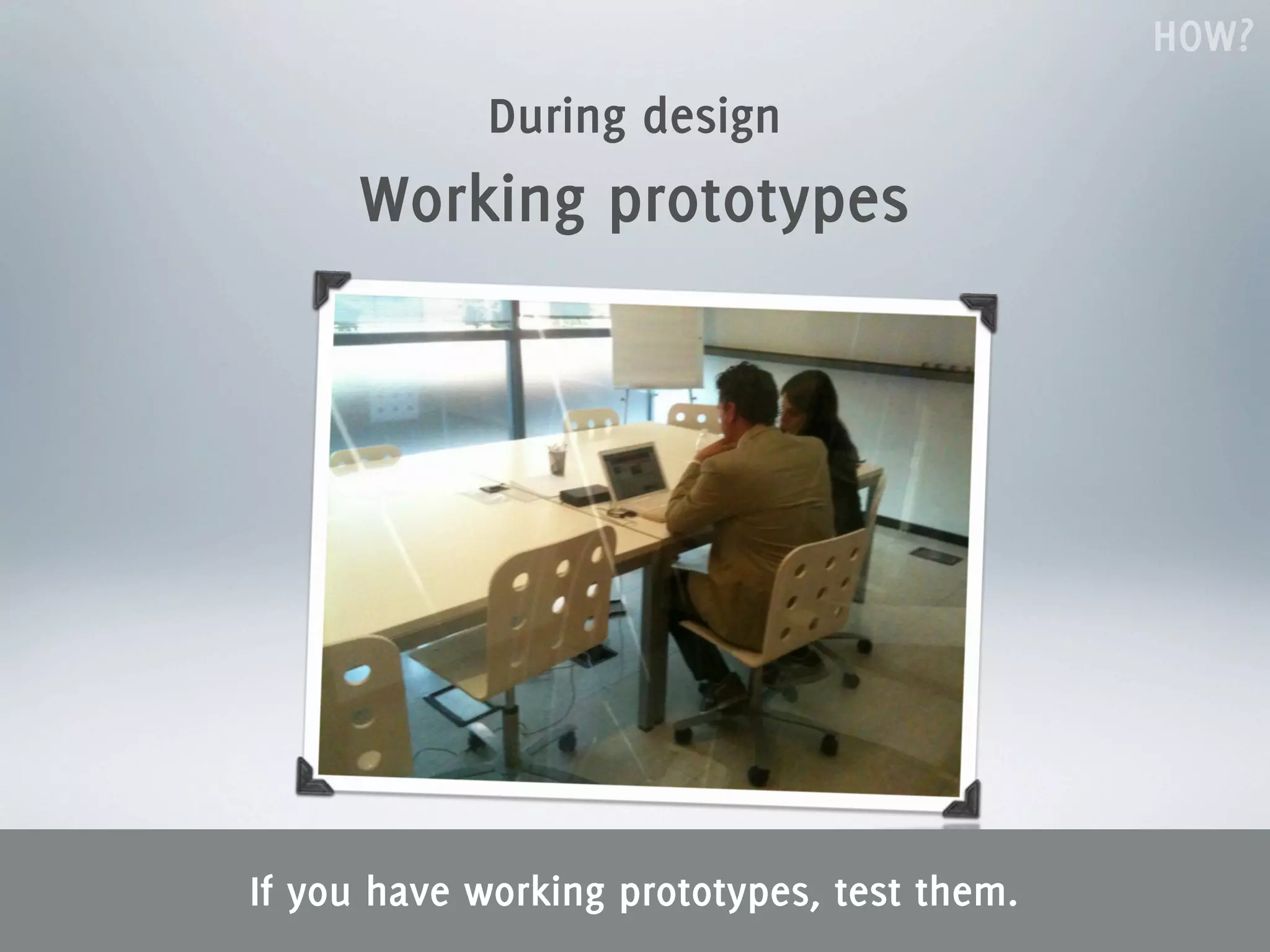 HOW?

During design

Working prototypes

If you have working prototypes, test them.